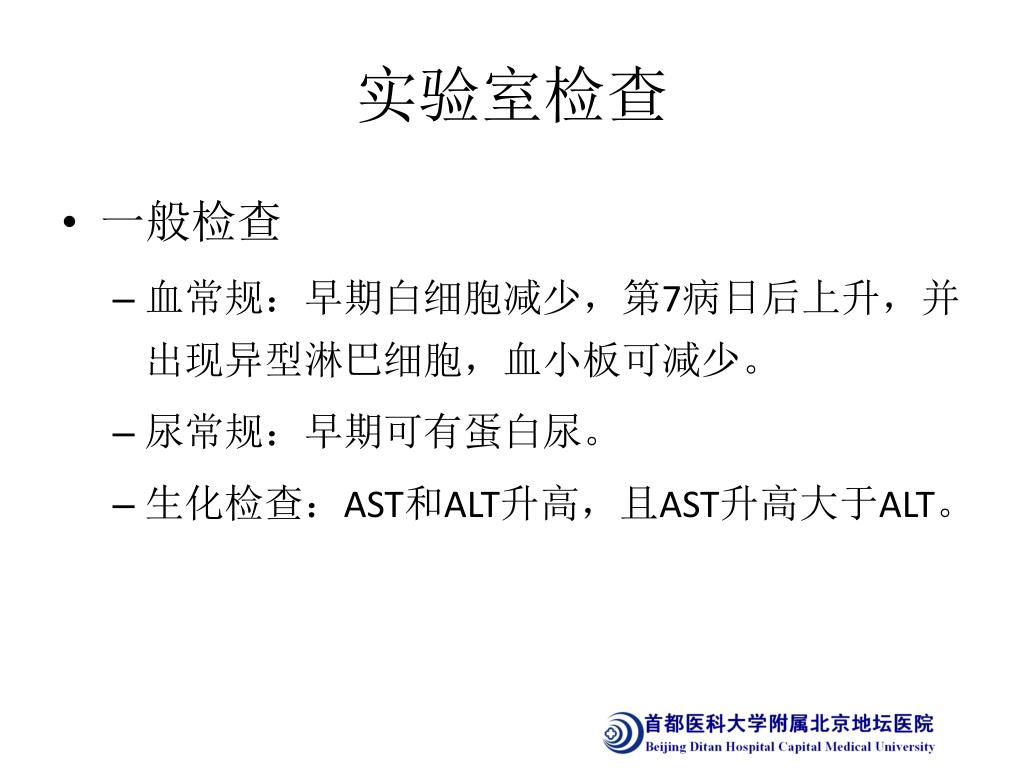 实验室检查

• 一般检查

– 血常规：早期白细胞减少，第7病日后上升，并出现异型淋巴细胞，血小板可减少。

– 尿常规：早期可有蛋白尿。

– 生化检查：AST和ALT升高，且AST升高大于ALT。

首都医科大学附属北京地坛医院
Beijing Ditan Hospital Capital Medical University